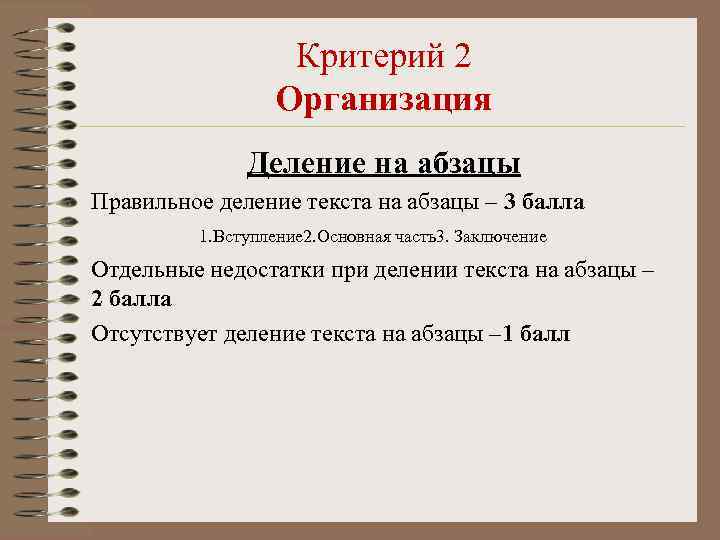 Критерий 2
Организация

Деление на абзацы

Правильное деление текста на абзацы – 3 балла

1.Вступление2.Основная часть3. Заключение

Отдельные недостатки при делении текста на абзацы – 2 балла

Отсутствует деление текста на абзацы –1 балл